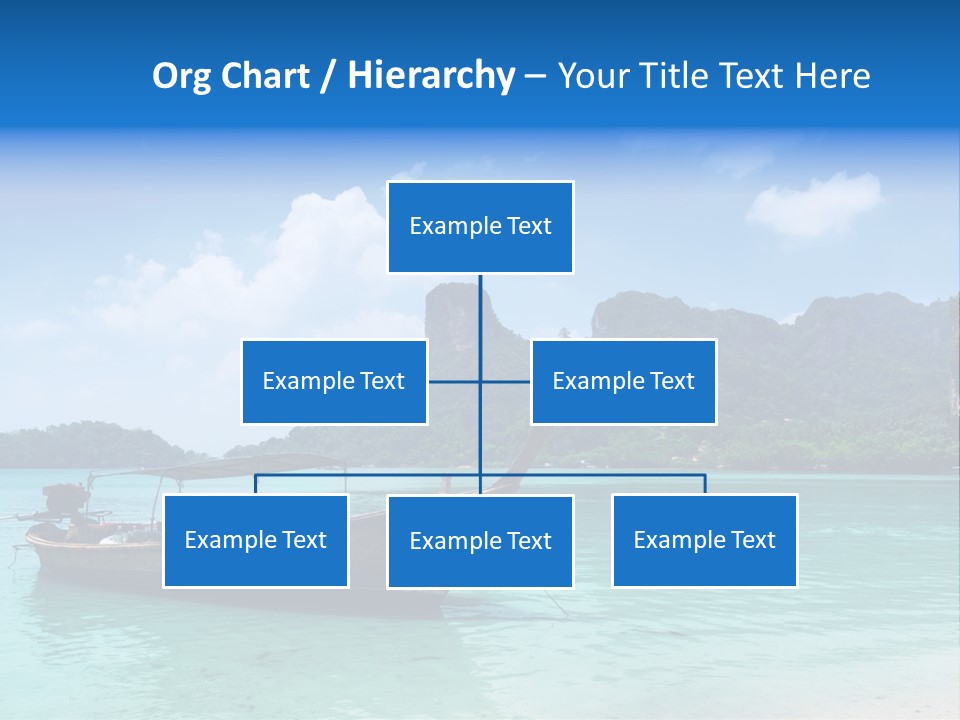 Org Chart / Hierarchy – Your Title Text Here

Example Text

Example Text

Example Text

Example Text

Example Text

Example Text